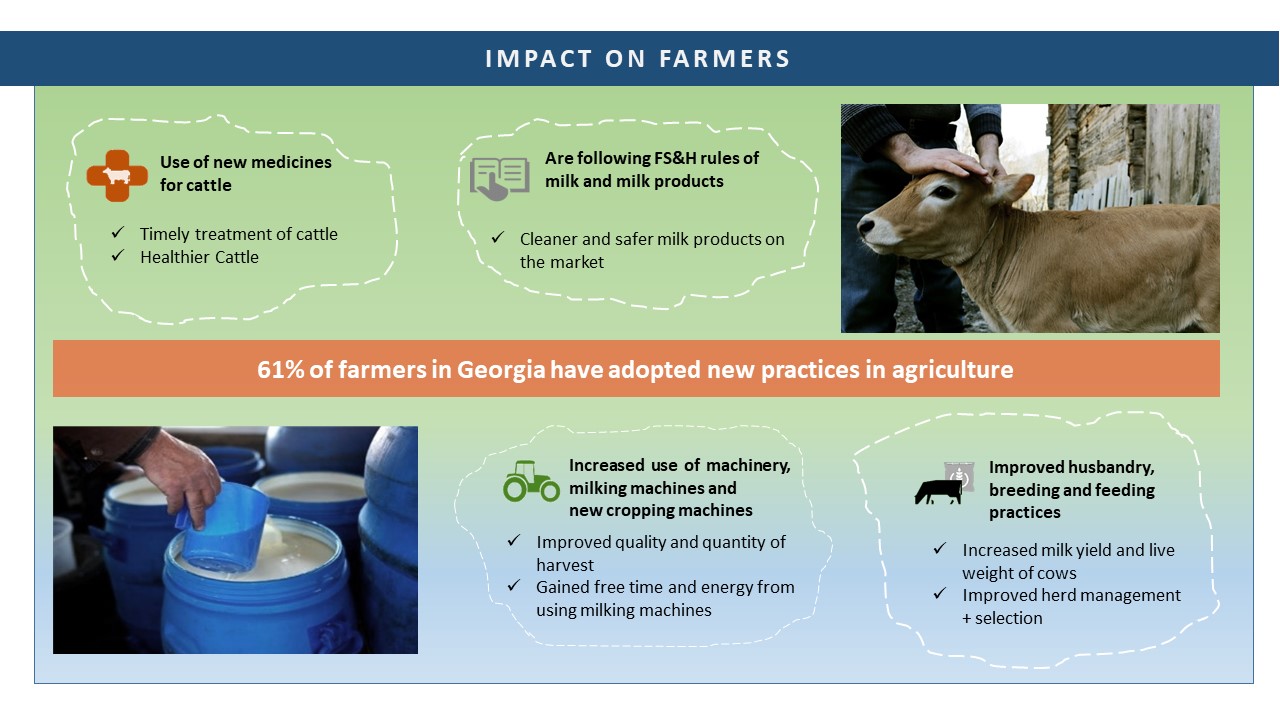 IMPACT ON FARMERS

Use of new medicines for cattle

✓ Timely treatment of cattle
✓ Healthier Cattle

Are following FS&H rules of milk and milk products

✓ Cleaner and safer milk products on the market

61% of farmers in Georgia have adopted new practices in agriculture

Increased use of machinery, milking machines and new cropping machines

✓ Improved quality and quantity of harvest
✓ Gained free time and energy from using milking machines

Improved husbandry, breeding and feeding practices

✓ Increased milk yield and live weight of cows
✓ Improved herd management + selection